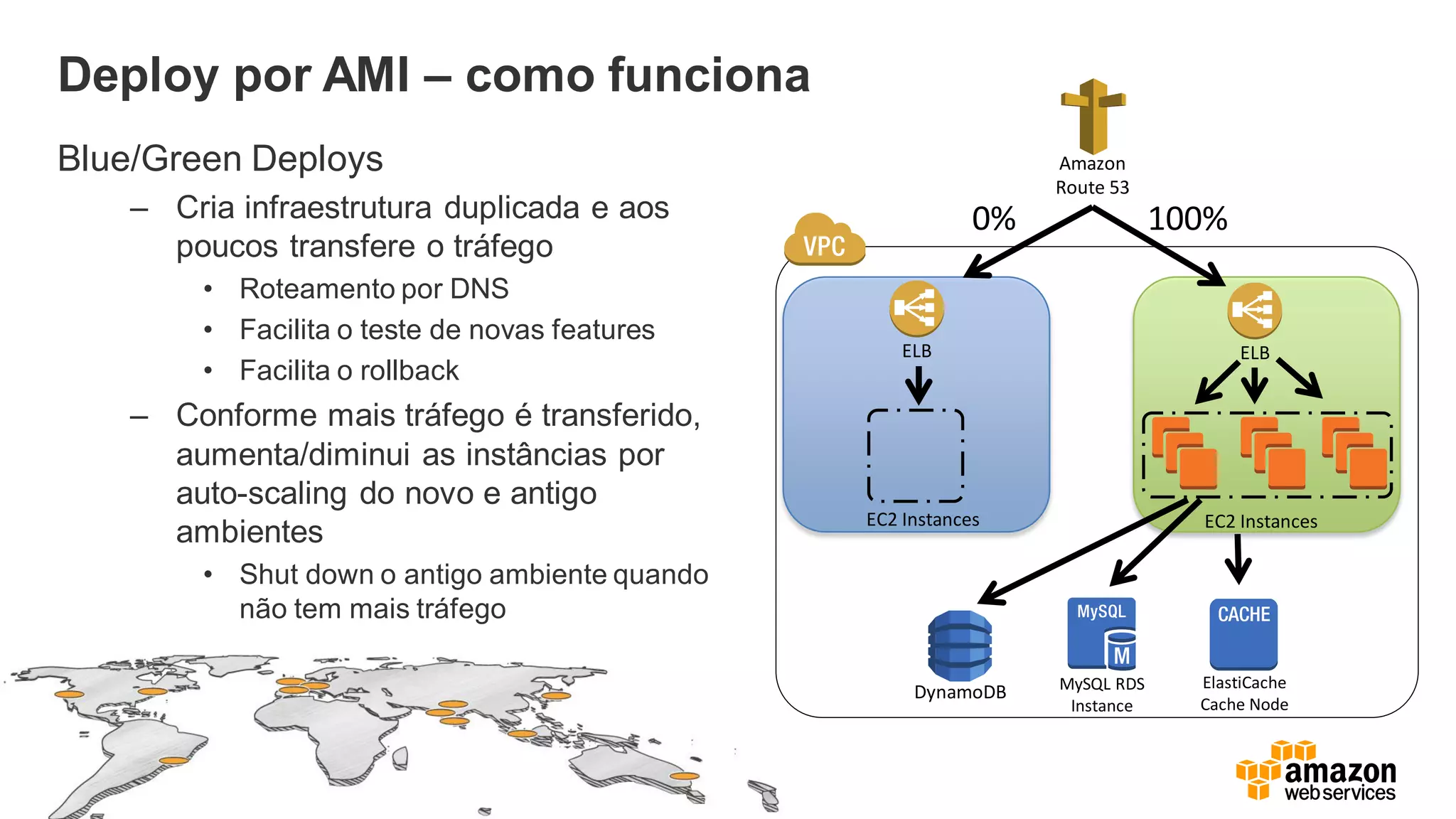 Deploy por AMI – como funciona

Blue/Green Deploys

– Cria infraestrutura duplicada e aos poucos transfere o tráfego
  • Roteamento por DNS
  • Facilita o teste de novas features
  • Facilita o rollback
– Conforme mais tráfego é transferido, aumenta/diminui as instâncias por auto-scaling do novo e antigo ambientes
  • Shut down o antigo ambiente quando não tem mais tráfego

Amazon Route 53

0%

100%

VPC

ELB

EC2 Instances

ELB

EC2 Instances

DynamoDB

MySQL

M

MySQL RDS Instance

CACHE

ElastiCache Cache Node

amazon web services